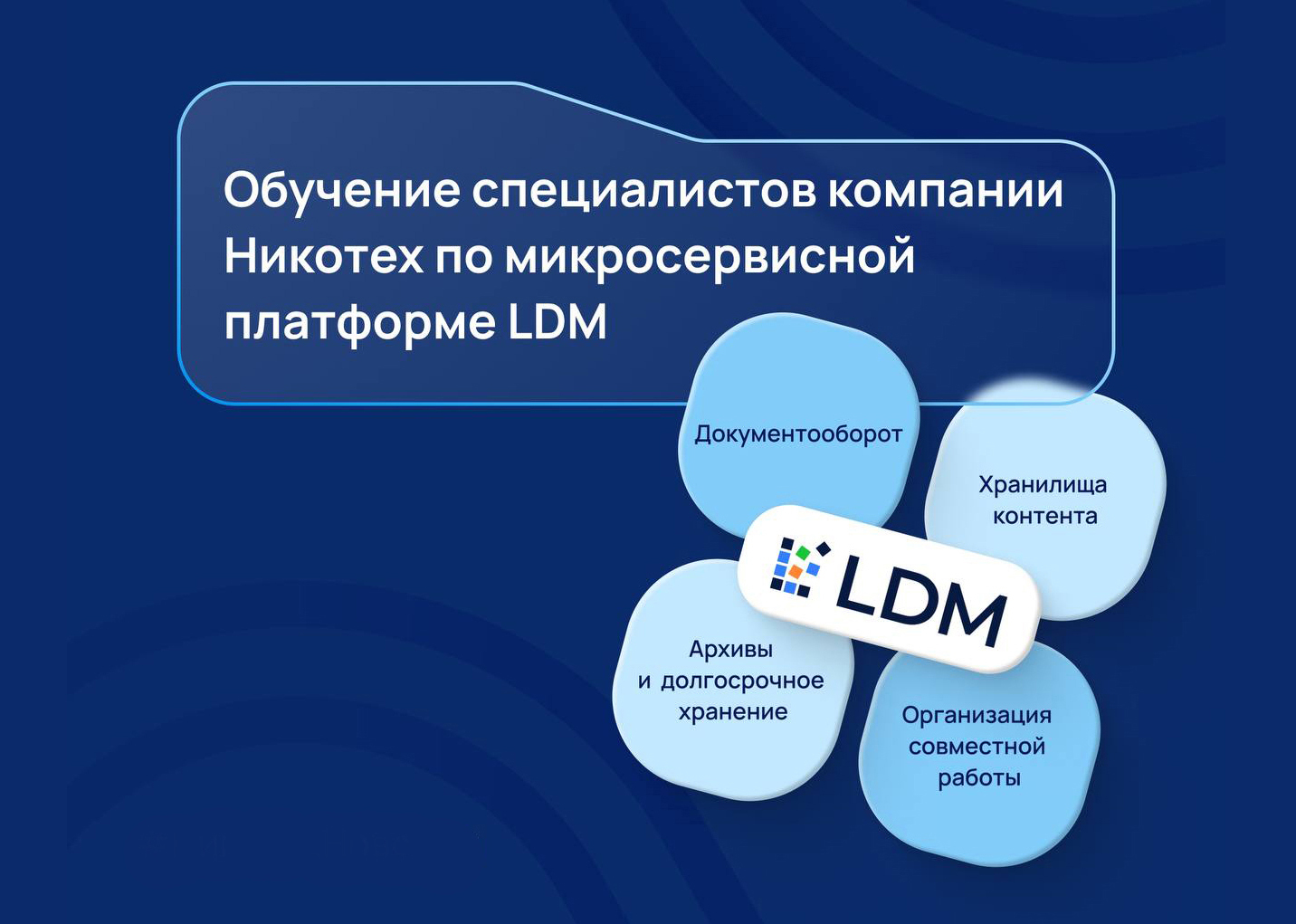 Обучение специалистов компании Никотех по микросервисной платформе LDM

Документооборот

Хранилища контента

LDM

Архивы и долгосрочное хранение

Организация совместной работы